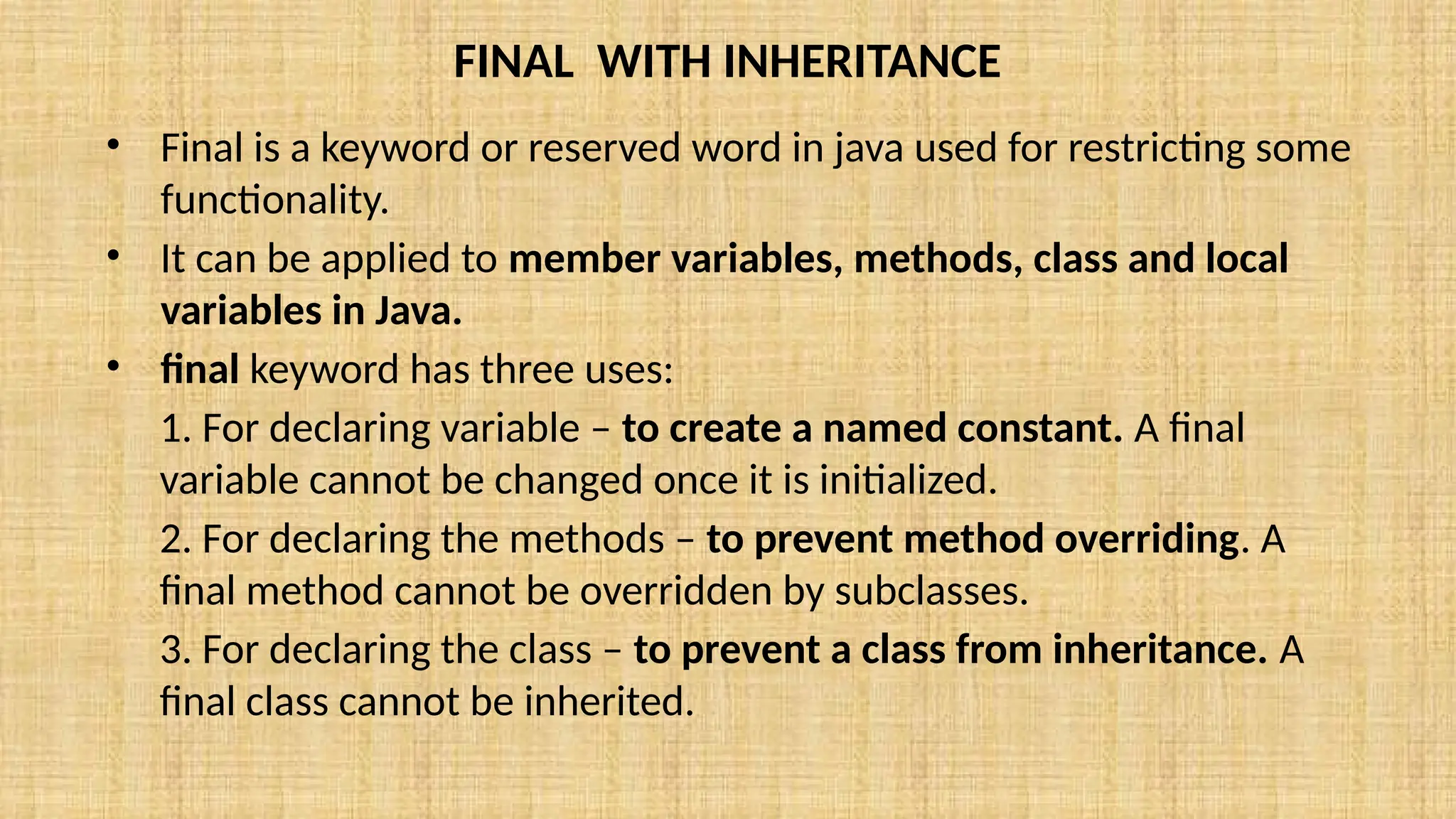 FINAL  WITH INHERITANCE

• Final is a keyword or reserved word in java used for restricting some functionality.

• It can be applied to member variables, methods, class and local variables in Java.

• final keyword has three uses:

1. For declaring variable – to create a named constant. A final variable cannot be changed once it is initialized.

2. For declaring the methods – to prevent method overriding. A final method cannot be overridden by subclasses.

3. For declaring the class – to prevent a class from inheritance. A final class cannot be inherited.